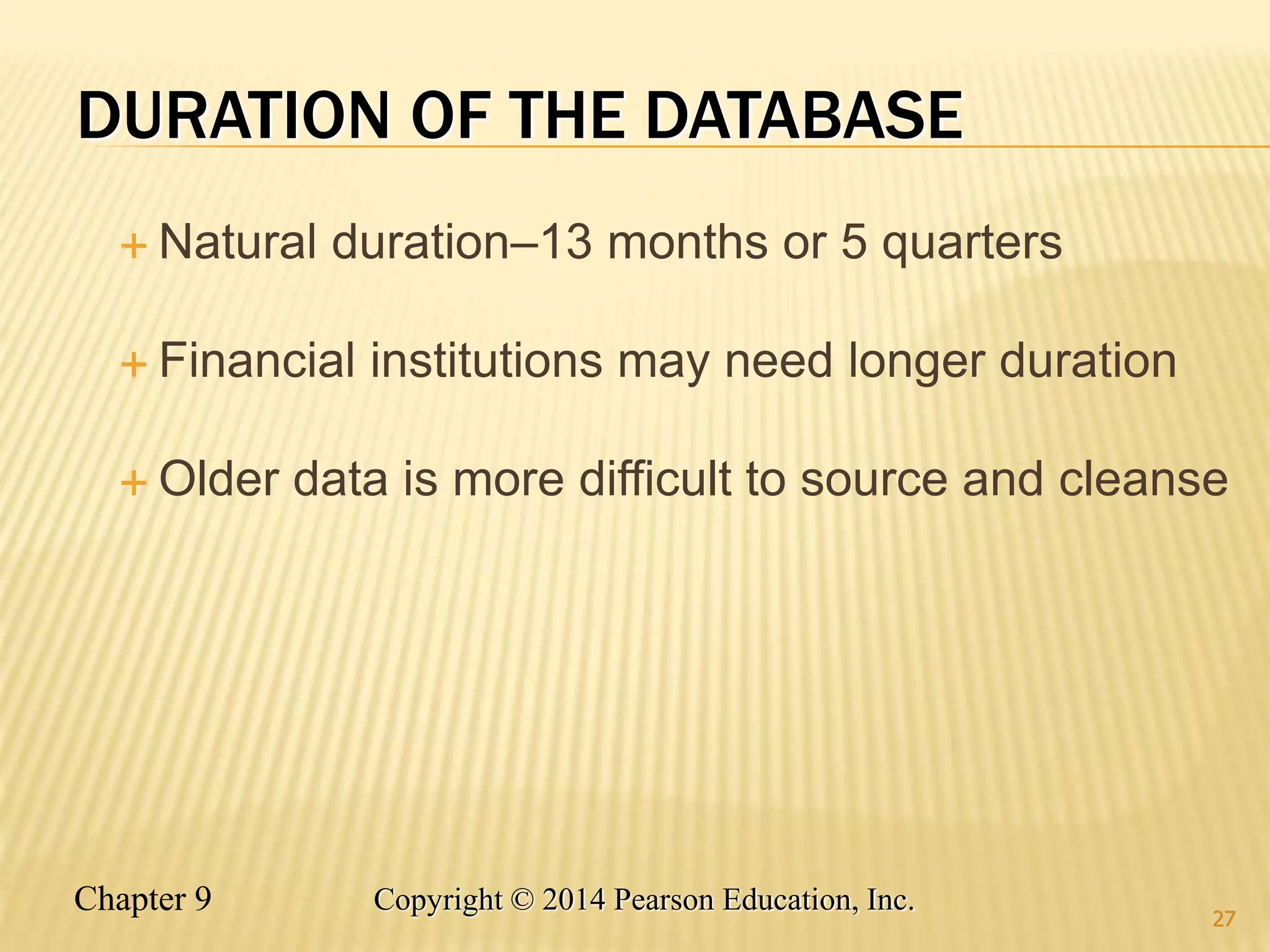 DURATION OF THE DATABASE

+ Natural duration–13 months or 5 quarters

+ Financial institutions may need longer duration

+ Older data is more difficult to source and cleanse

Chapter 9

Copyright © 2014 Pearson Education, Inc.

27